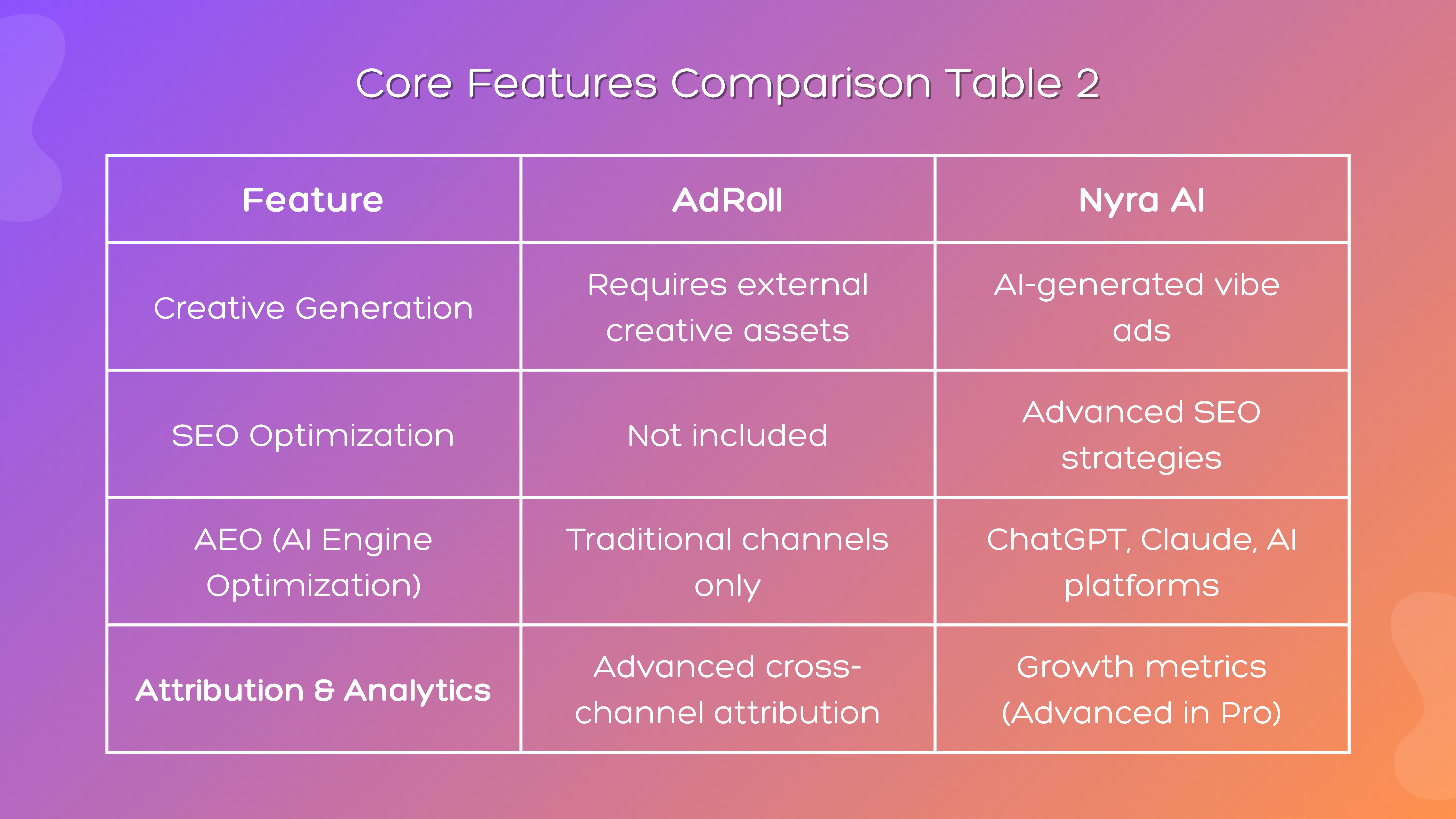 Core Features Comparison Table 2

| Feature | AdRoll | Nyra AI |
|---|---|---|
| Creative Generation | Requires external creative assets | AI-generated vibe ads |
| SEO Optimization | Not included | Advanced SEO strategies |
| AEO (AI Engine Optimization) | Traditional channels only | ChatGPT, Claude, AI platforms |
| Attribution & Analytics | Advanced cross-channel attribution | Growth metrics (Advanced in Pro) |